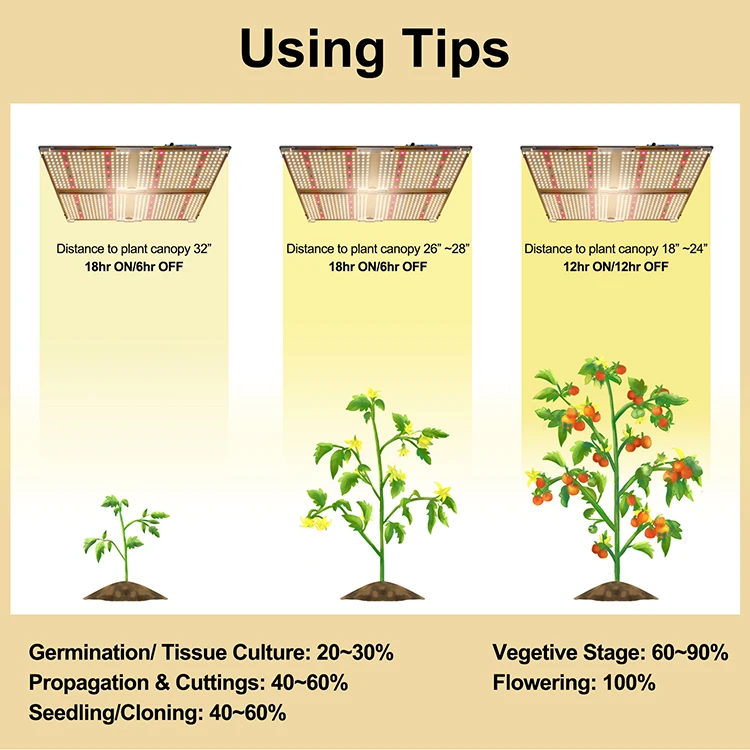 Using Tips

Distance to plant canopy 32"
18hr ON/6hr OFF

Distance to plant canopy 26" ~28"
18hr ON/6hr OFF

Distance to plant canopy 18" ~24"
12hr ON/12hr OFF

Germination/ Tissue Culture: 20~30%
Propagation & Cuttings: 40~60%
Seedling/Cloning: 40~60%

Vegetive Stage: 60~90%
Flowering: 100%